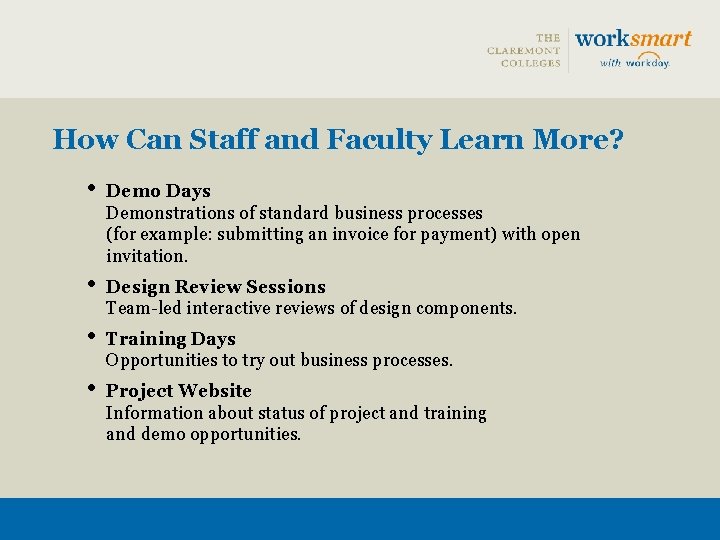 THE CLAREMONT COLLEGES

worksmart
with workday.

How Can Staff and Faculty Learn More?

• Demo Days
Demonstrations of standard business processes (for example: submitting an invoice for payment) with open invitation.

• Design Review Sessions
Team-led interactive reviews of design components.

• Training Days
Opportunities to try out business processes.

• Project Website
Information about status of project and training and demo opportunities.